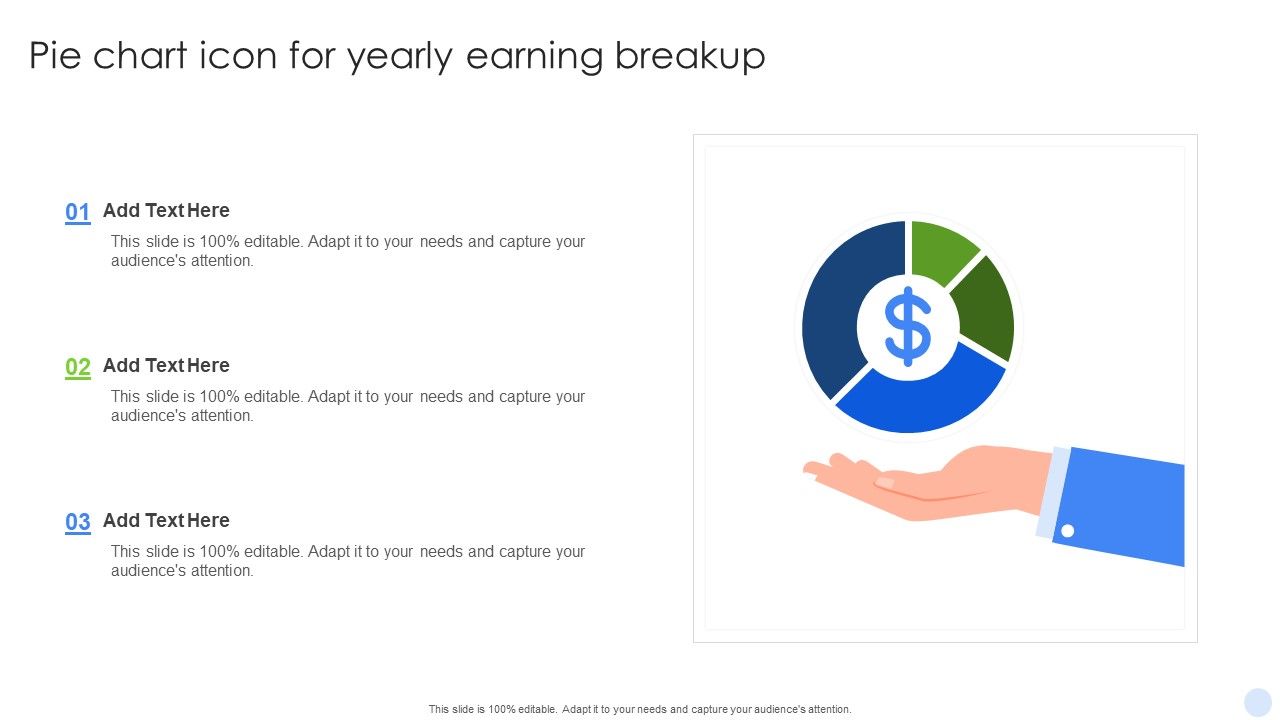 Pie chart icon for yearly earning breakup

01 Add Text Here
This slide is 100% editable. Adapt it to your needs and capture your audience's attention.

02 Add Text Here
This slide is 100% editable. Adapt it to your needs and capture your audience's attention.

03 Add Text Here
This slide is 100% editable. Adapt it to your needs and capture your audience's attention.

$

This slide is 100% editable. Adapt it to your needs and capture your audience's attention.